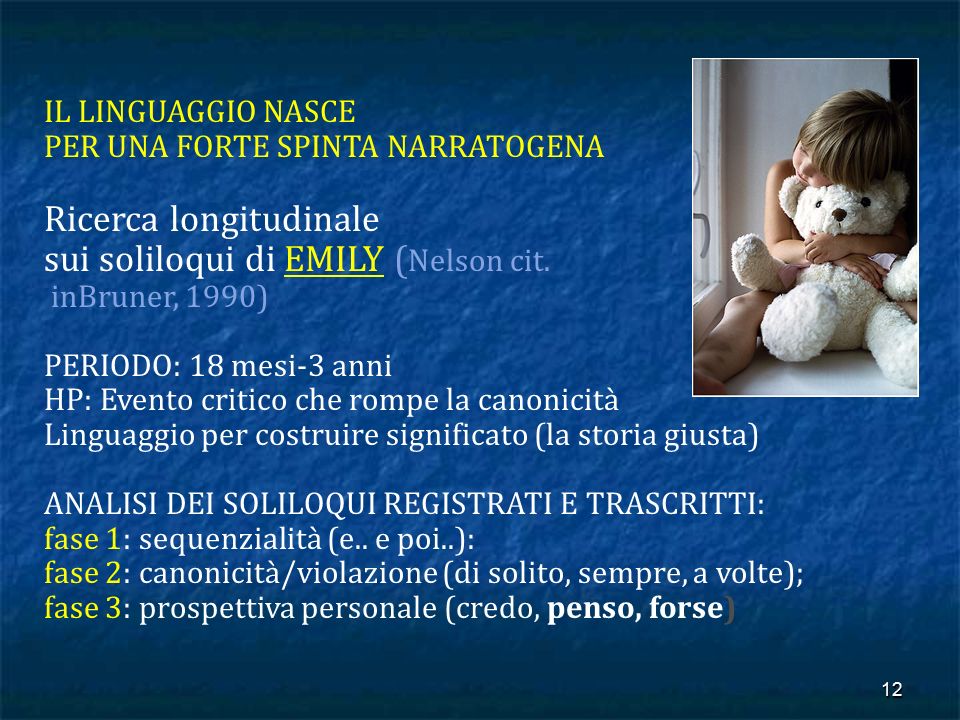 IL LINGUAGGIO NASCE
PER UNA FORTE SPINTA NARRATOGENA

Ricerca longitudinale
sui soliloqui di EMILY (Nelson cit. inBruner, 1990)

PERIODO: 18 mesi-3 anni
HP: Evento critico che rompe la canonicità
Linguaggio per costruire significato (la storia giusta)

ANALISI DEI SOLILOQUI REGISTRATI E TRASCRITTI:
fase 1: sequenzialità (e.. e poi..):
fase 2: canonicità/violazione (di solito, sempre, a volte);
fase 3: prospettiva personale (credo, penso, forse)

12